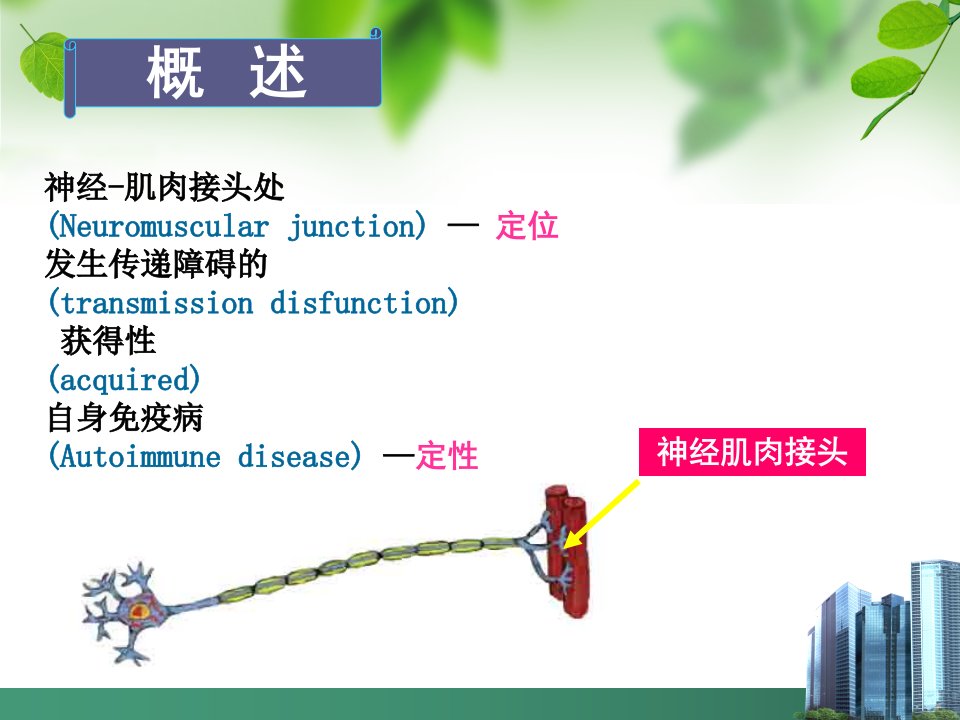 概 述

神经-肌肉接头处
(Neuromuscular junction) — 定位
发生传递障碍的
(transmission disfunction)
获得性
(acquired)
自身免疫病
(Autoimmune disease) —定性

神经肌肉接头